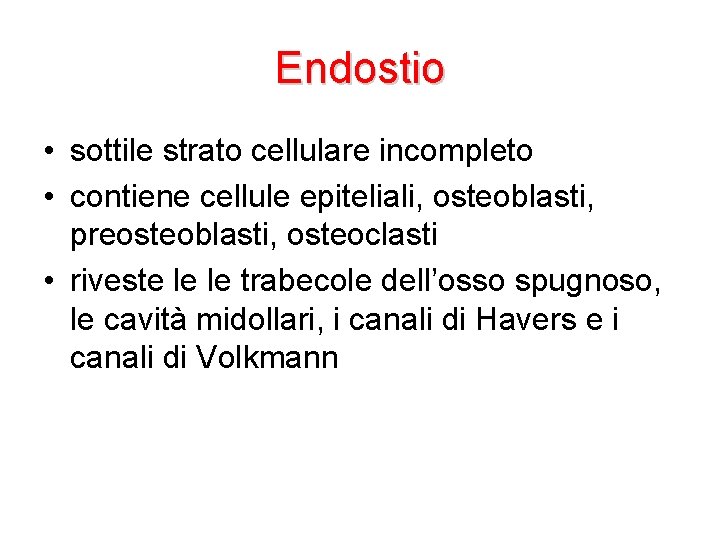 Endostio

• sottile strato cellulare incompleto
• contiene cellule epiteliali, osteoblasti, preosteoblasti, osteoclasti
• riveste le le trabecole dell’osso spugnoso, le cavità midollari, i canali di Havers e i canali di Volkmann